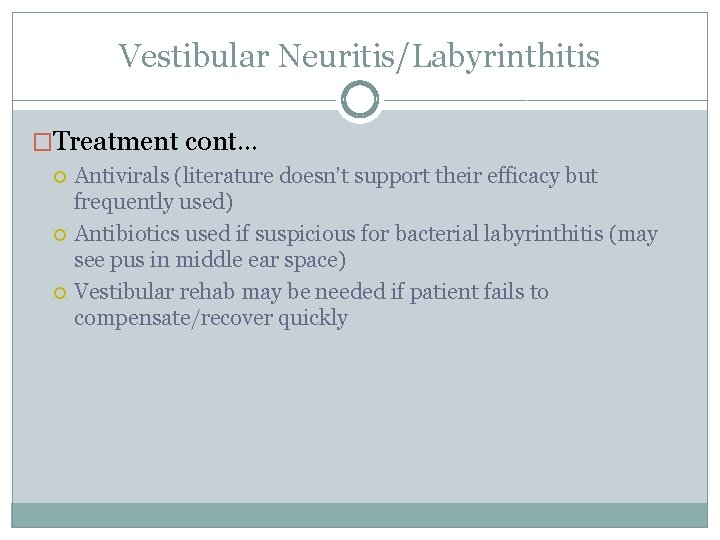 Vestibular Neuritis/Labyrinthitis

Treatment cont…

Antivirals (literature doesn't support their efficacy but frequently used)

Antibiotics used if suspicious for bacterial labyrinthitis (may see pus in middle ear space)

Vestibular rehab may be needed if patient fails to compensate/recover quickly